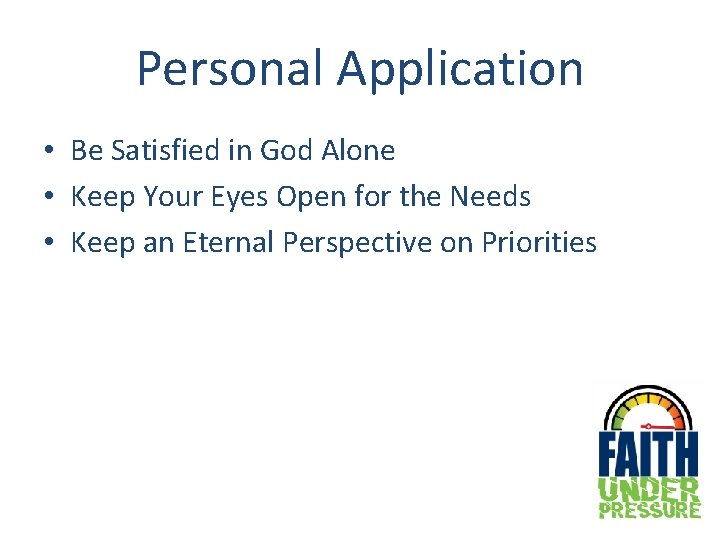 Personal Application

• Be Satisfied in God Alone
• Keep Your Eyes Open for the Needs
• Keep an Eternal Perspective on Priorities

FAITH
UNDER
PRESSURE